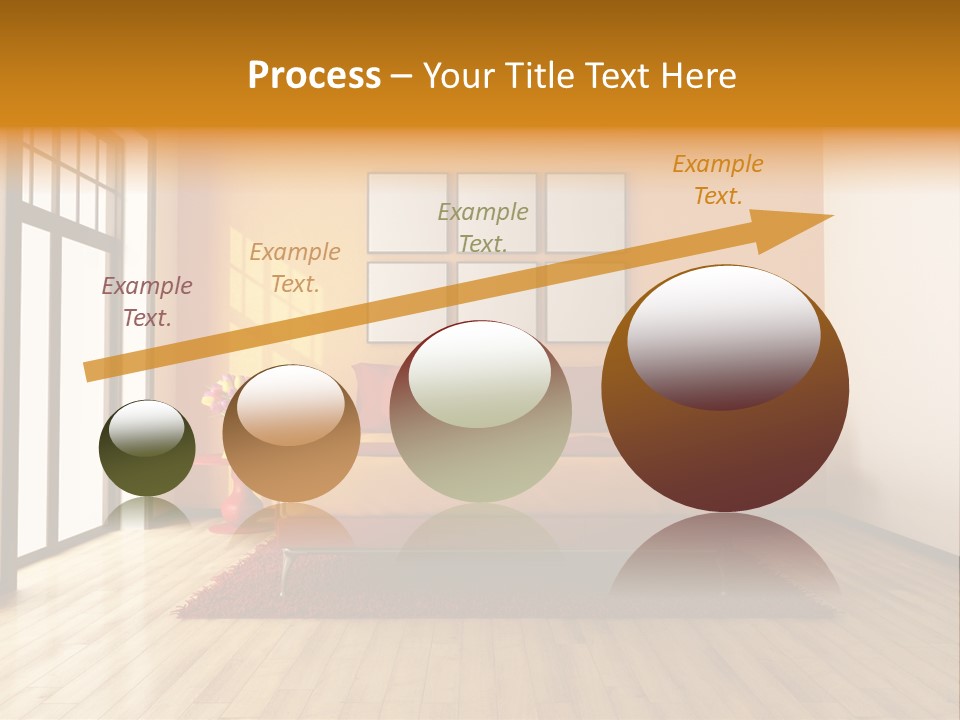 Process – Your Title Text Here

Example Text.

Example Text.

Example Text.

Example Text.